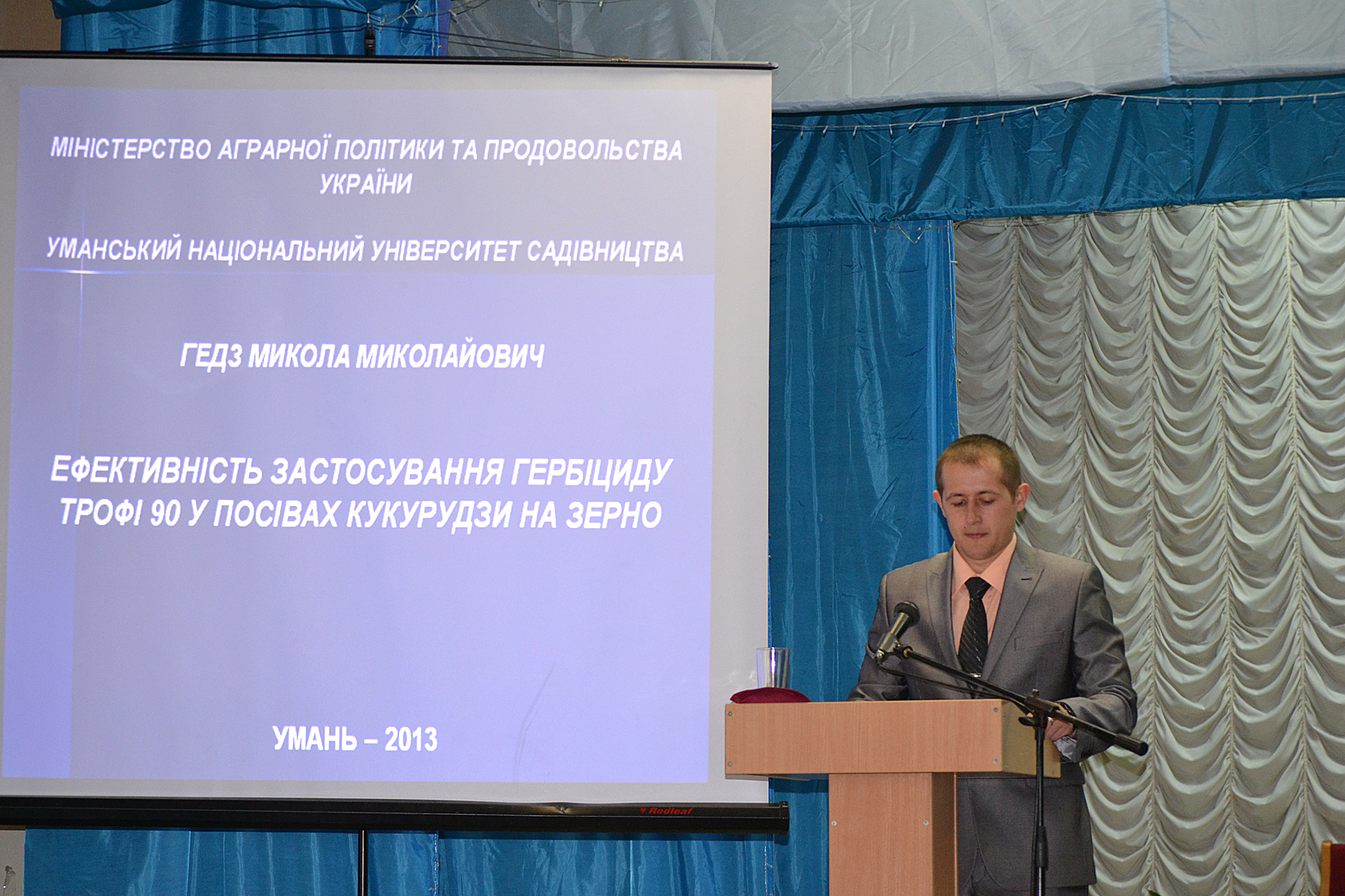 МІНІСТЕРСТВО АГРАРНОЇ ПОЛІТИКИ ТА ПРОДОВОЛЬСТВА УКРАЇНИ

УМАНСЬКИЙ НАЦІОНАЛЬНИЙ УНІВЕРСИТЕТ САДІВНИЦТВА

ГЕДЗ МИКОЛА МИКОЛАЙОВИЧ

ЕФЕКТИВНІСТЬ ЗАСТОСУВАННЯ ГЕРБІЦИДУ ТРОФІ 90 У ПОСІВАХ КУКУРУДЗИ НА ЗЕРНО

УМАНЬ – 2013

Redleaf